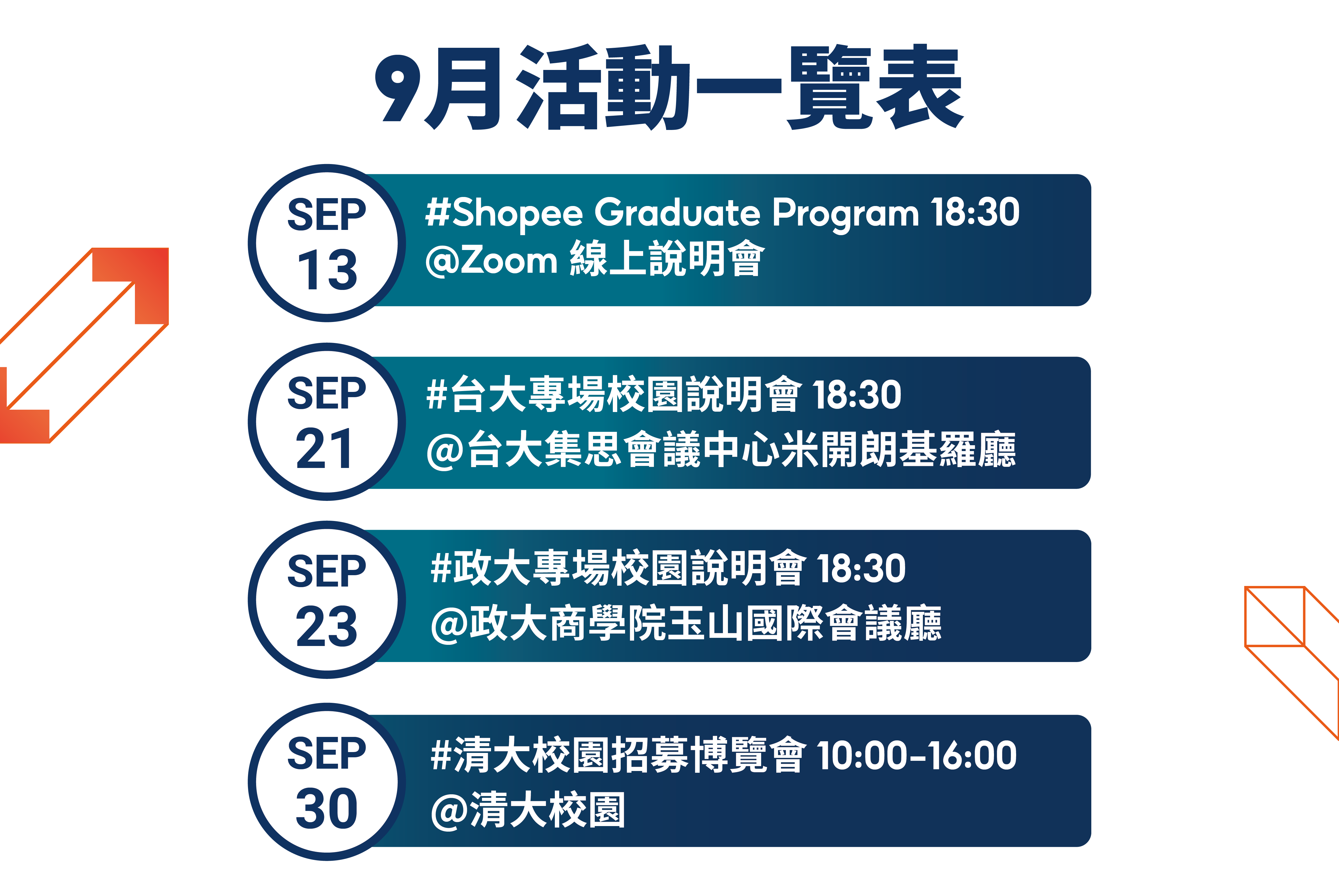 9月活動一覽表

SEP
13

#Shopee Graduate Program 18:30
@Zoom 線上說明會

SEP
21

#台大專場校園說明會 18:30
@台大集思會議中心米開朗基羅廳

SEP
23

#政大專場校園說明會 18:30
@政大商學院玉山國際會議廳

SEP
30

#清大校園招募博覽會 10:00-16:00
@清大校園